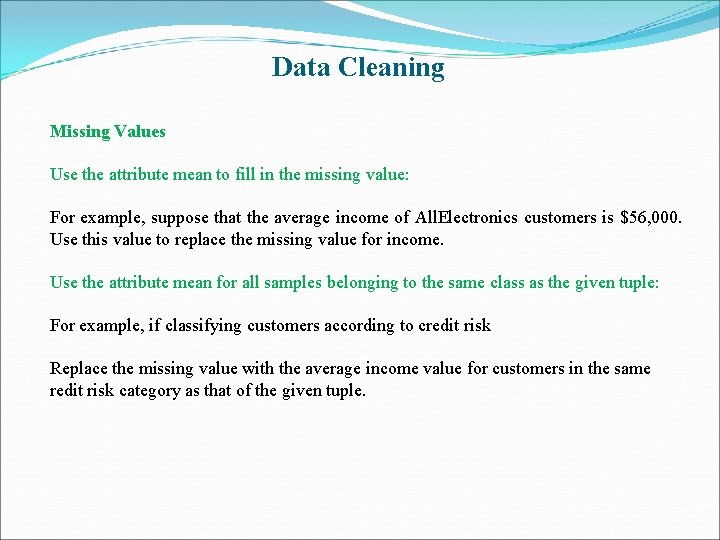 Data Cleaning

Missing Values

Use the attribute mean to fill in the missing value:

For example, suppose that the average income of AllElectronics customers is \$56,000. Use this value to replace the missing value for income.

Use the attribute mean for all samples belonging to the same class as the given tuple:

For example, if classifying customers according to credit risk

Replace the missing value with the average income value for customers in the same redit risk category as that of the given tuple.